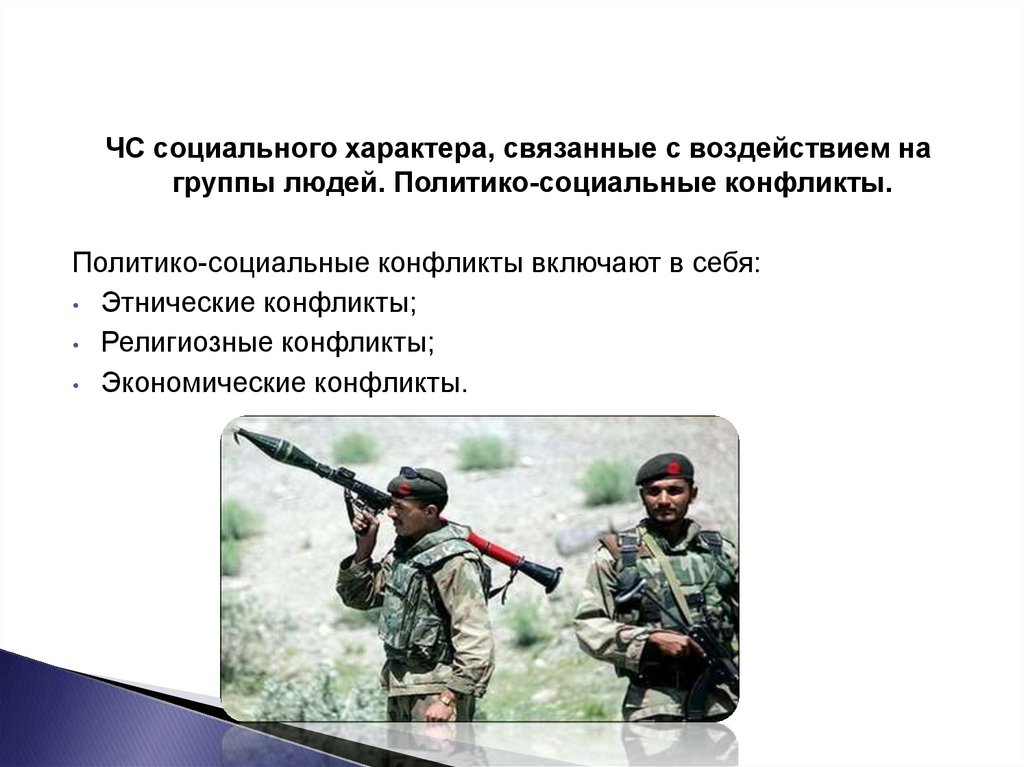 ЧС социального характера, связанные с воздействием на группы людей. Политико-социальные конфликты.

Политико-социальные конфликты включают в себя:
• Этнические конфликты;
• Религиозные конфликты;
• Экономические конфликты.